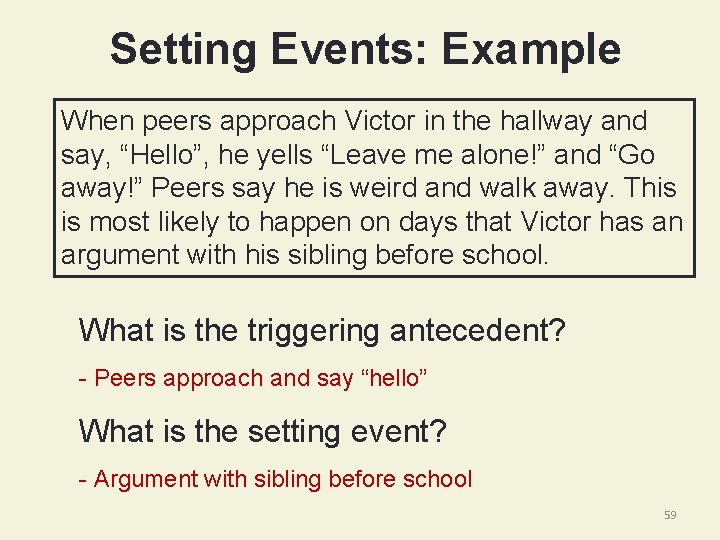 Setting Events: Example

When peers approach Victor in the hallway and say, “Hello”, he yells “Leave me alone!” and “Go away!” Peers say he is weird and walk away. This is most likely to happen on days that Victor has an argument with his sibling before school.

What is the triggering antecedent?

- Peers approach and say “hello”

What is the setting event?

- Argument with sibling before school

59